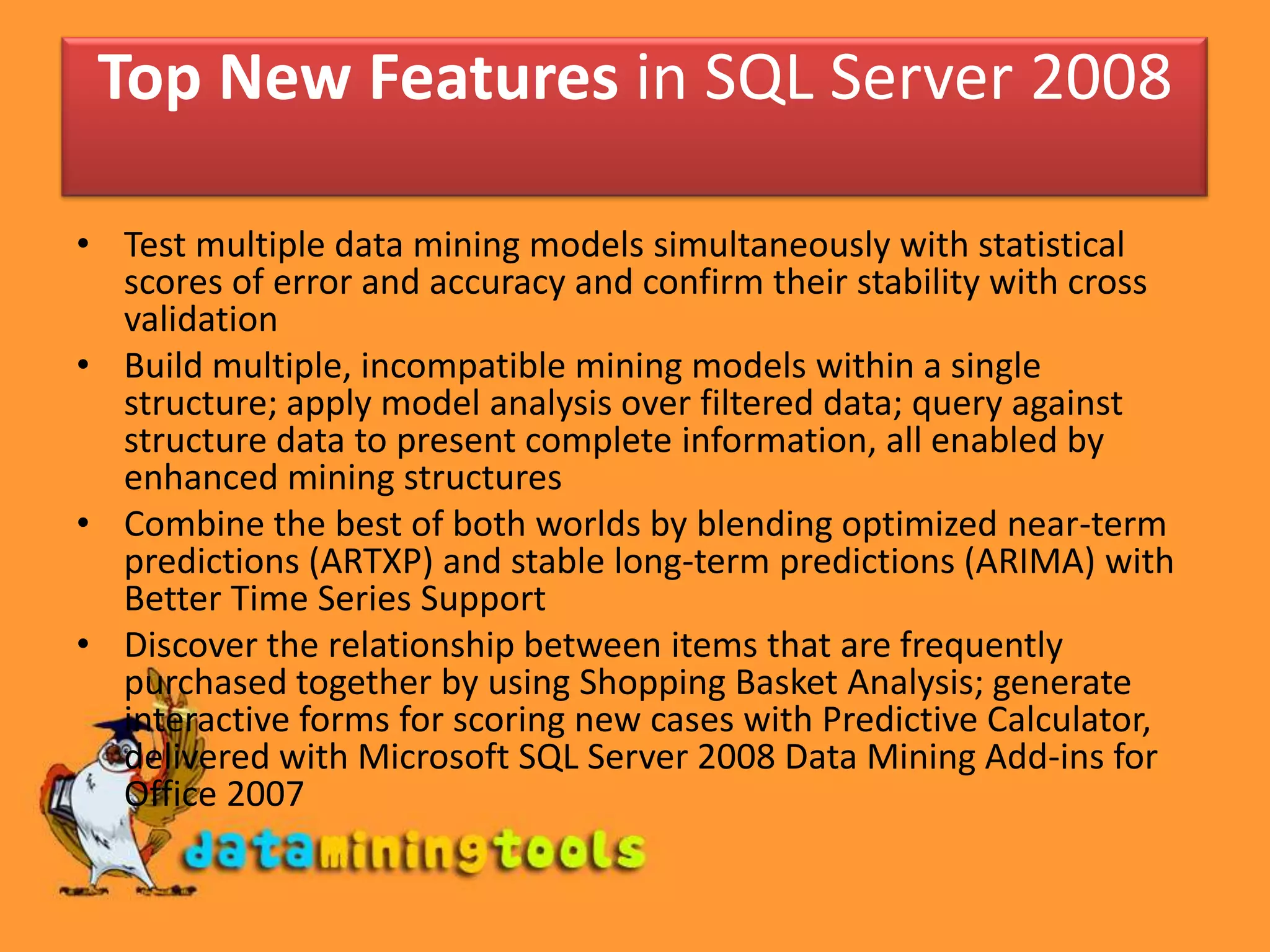 Top New Features in SQL Server 2008

• Test multiple data mining models simultaneously with statistical scores of error and accuracy and confirm their stability with cross validation
• Build multiple, incompatible mining models within a single structure; apply model analysis over filtered data; query against structure data to present complete information, all enabled by enhanced mining structures
• Combine the best of both worlds by blending optimized near-term predictions (ARTXP) and stable long-term predictions (ARIMA) with Better Time Series Support
• Discover the relationship between items that are frequently purchased together by using Shopping Basket Analysis; generate interactive forms for scoring new cases with Predictive Calculator, delivered with Microsoft SQL Server 2008 Data Mining Add-ins for Office 2007

dataminingtools